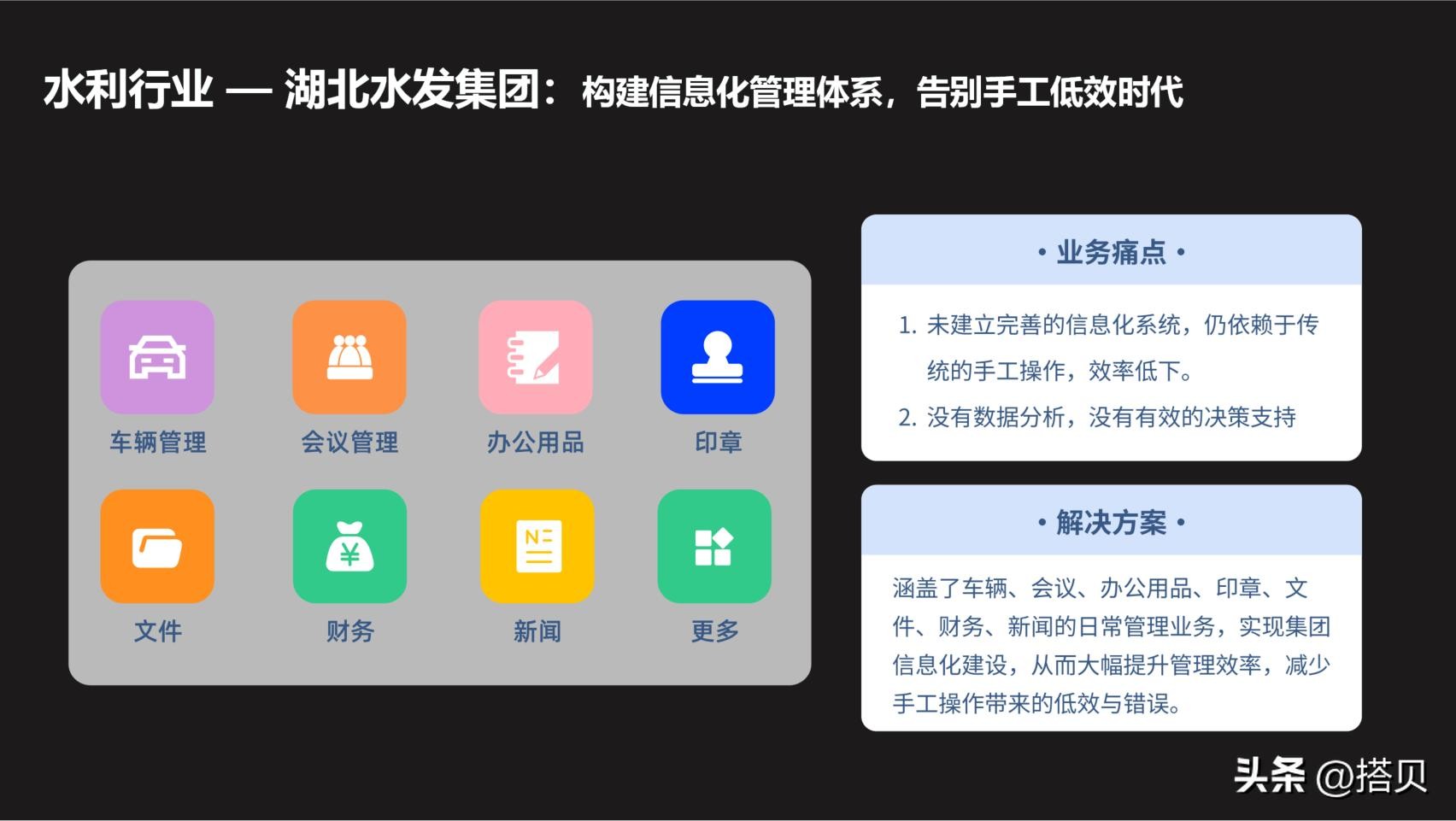 水利行业 — 湖北水发集团：构建信息化管理体系，告别手工低效时代

车辆管理
会议管理
办公用品
印章
文件
财务
新闻
更多

• 业务痛点 •

1. 未建立完善的信息化系统，仍依赖于传统的手工操作，效率低下。
2. 没有数据分析，没有有效的决策支持

• 解决方案 •

涵盖了车辆、会议、办公用品、印章、文件、财务、新闻的日常管理业务，实现集团信息化建设，从而大幅提升管理效率，减少手工操作带来的低效与错误。

头条 @搭贝